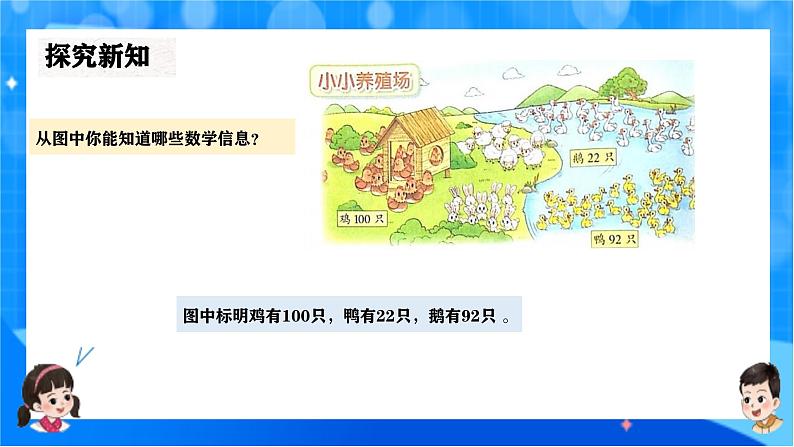 探究新知

从图中你能知道哪些数学信息？

小小养殖场

鹅 22 只

鸡 100 只

鸭 92 只

图中标明鸡有100只，鸭有22只，鹅有92只 。